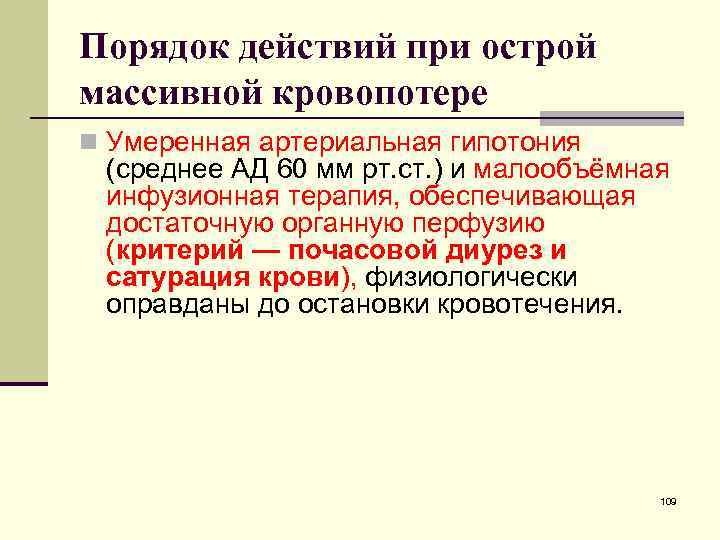 Порядок действий при острой массивной кровопотере

Умеренная артериальная гипотония (среднее АД 60 мм рт.ст.) и малообъёмная инфузионная терапия, обеспечивающая достаточную органную перфузию (критерий — почасовой диурез и сатурация крови), физиологически оправданы до остановки кровотечения.

109